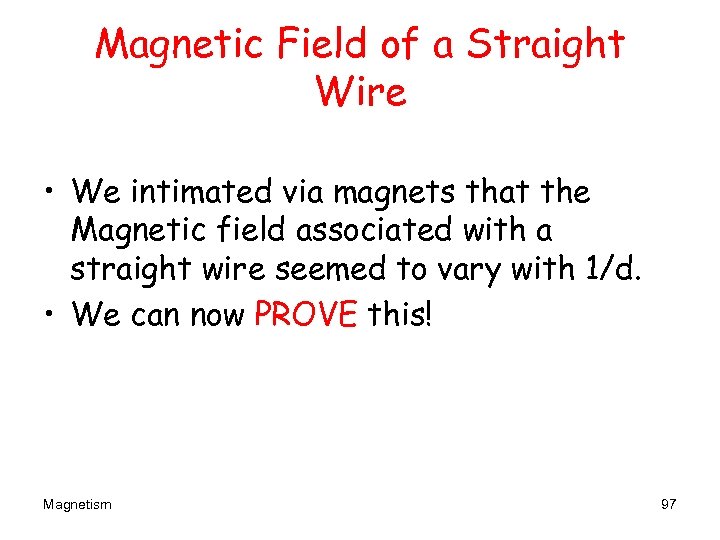 Magnetic Field of a Straight Wire

• We intimated via magnets that the Magnetic field associated with a straight wire seemed to vary with 1/d.

• We can now PROVE this!

Magnetism

97